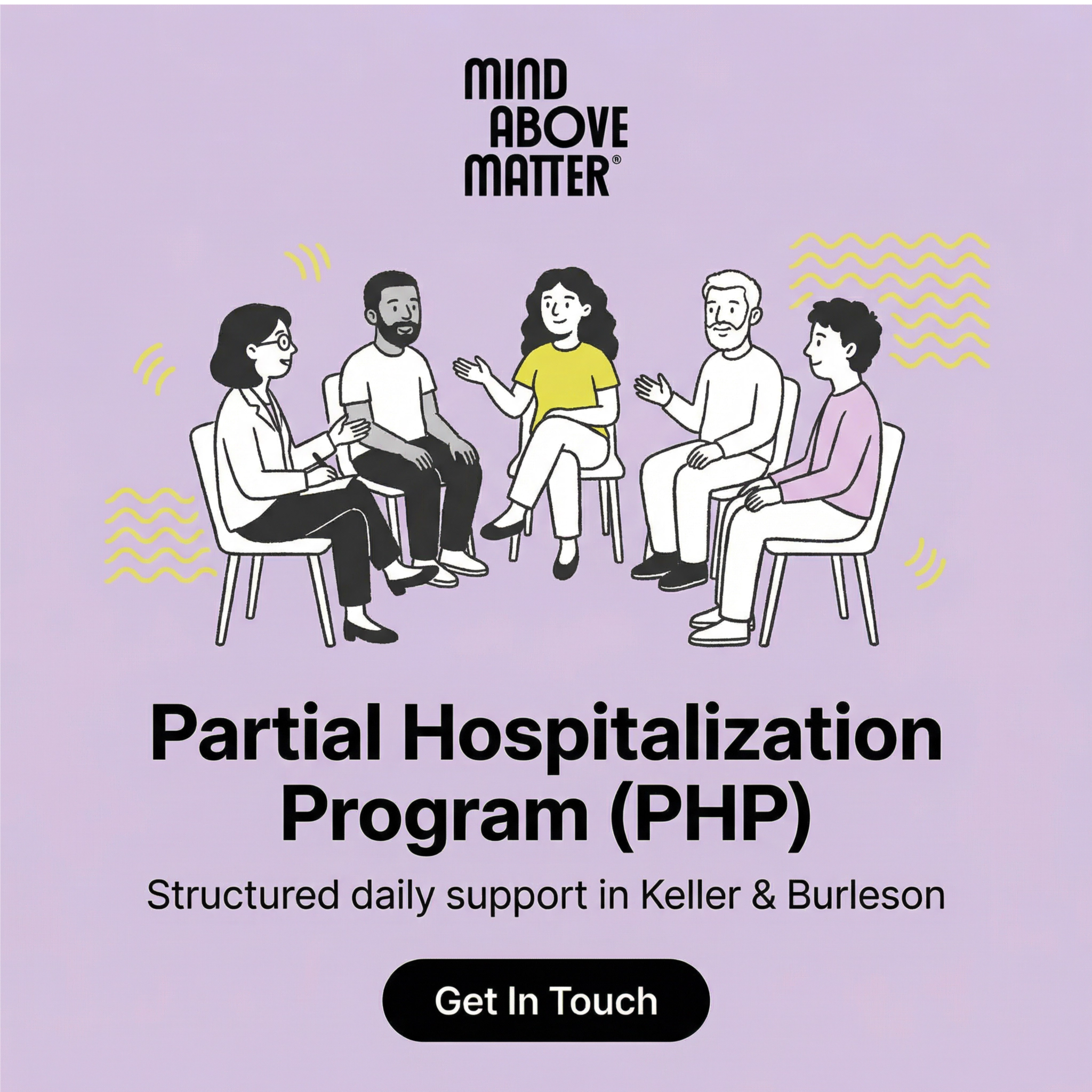 MIND ABOVE MATTER®

Partial Hospitalization Program (PHP)

Structured daily support in Keller & Burleson

Get In Touch